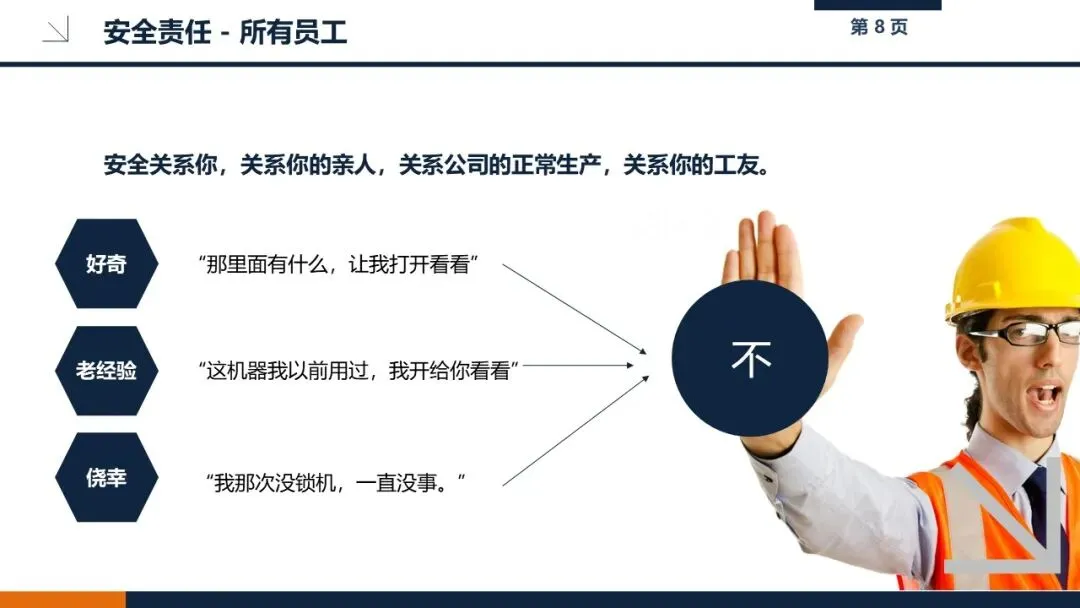 安全责任 - 所有员工

第 8 页

安全关系你，关系你的亲人，关系公司的正常生产，关系你的工友。

好奇

“那里面有什么，让我打开看看”

老经验

“这机器我以前用过，我开给你看看”

侥幸

“我那次没锁机，一直没事。”

不